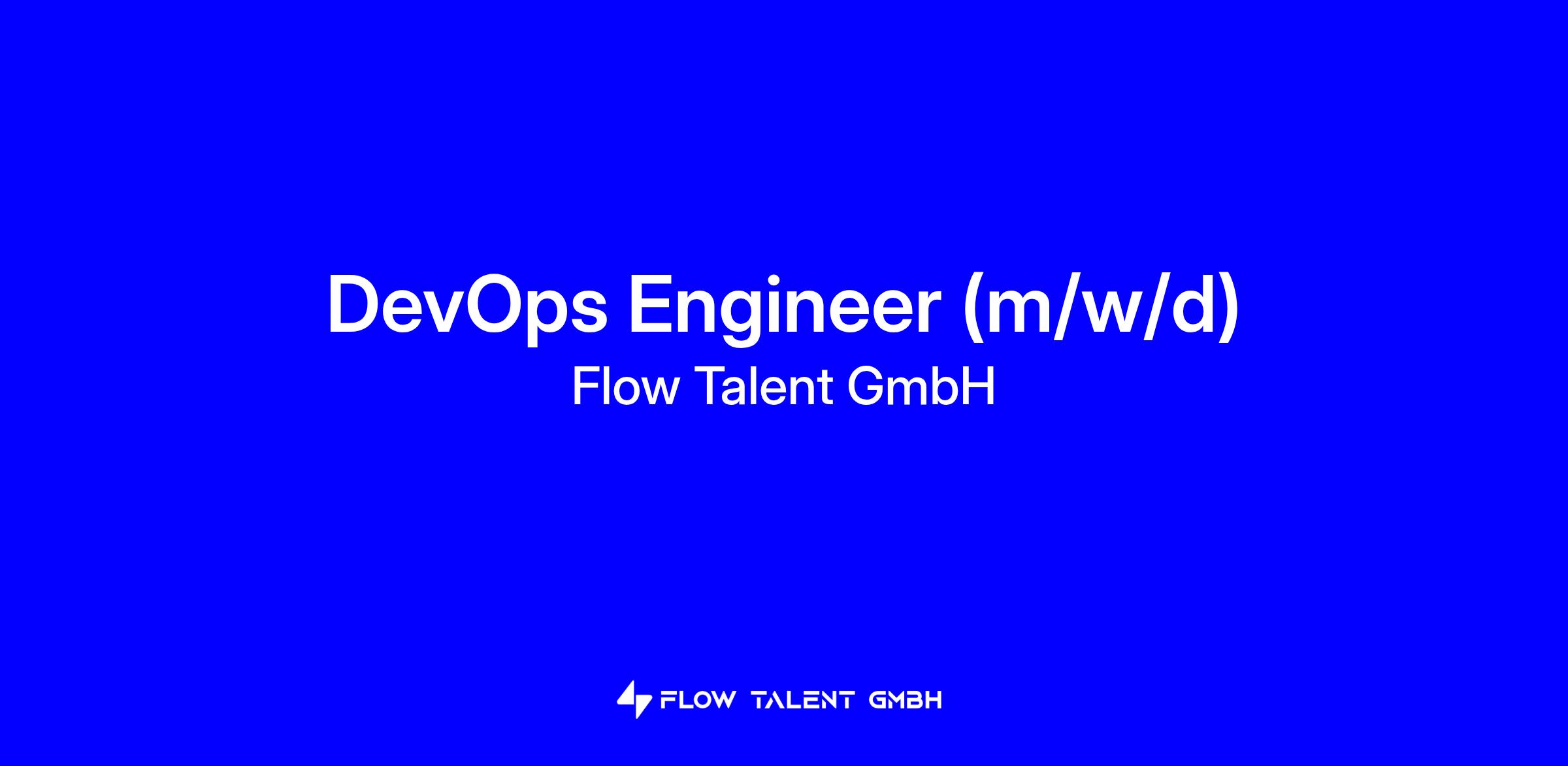 DevOps Engineer (m/w/d)
Flow Talent GmbH

FLOW TALENT GMBH